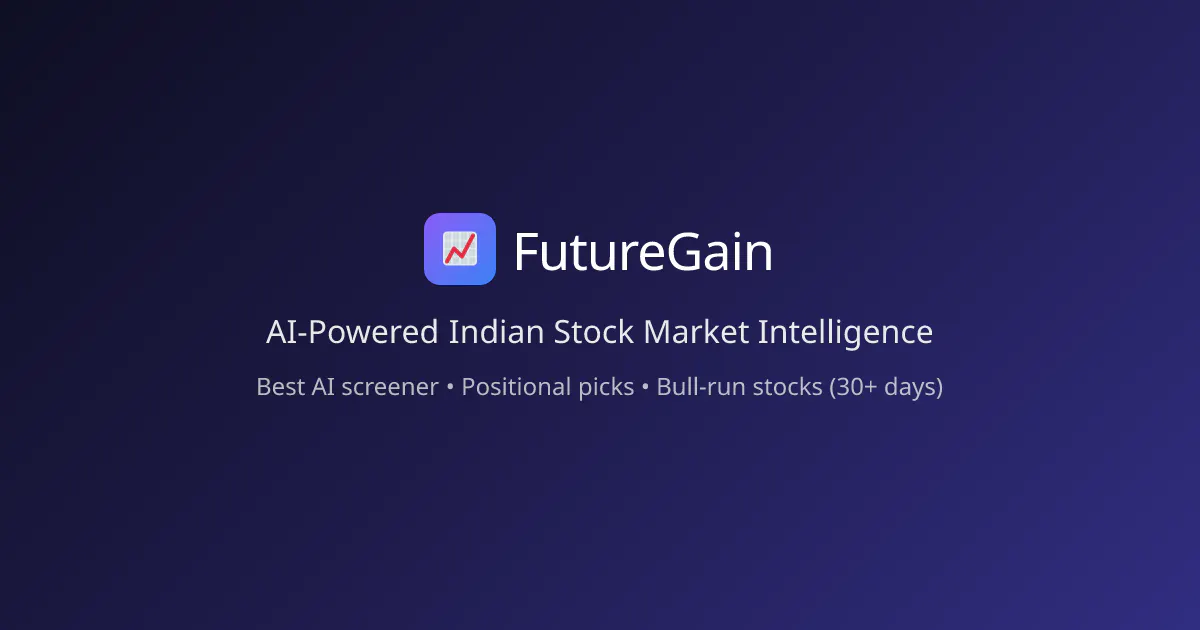 FutureGain

AI-Powered Indian Stock Market Intelligence

Best AI screener • Positional picks • Bull-run stocks (30+ days)